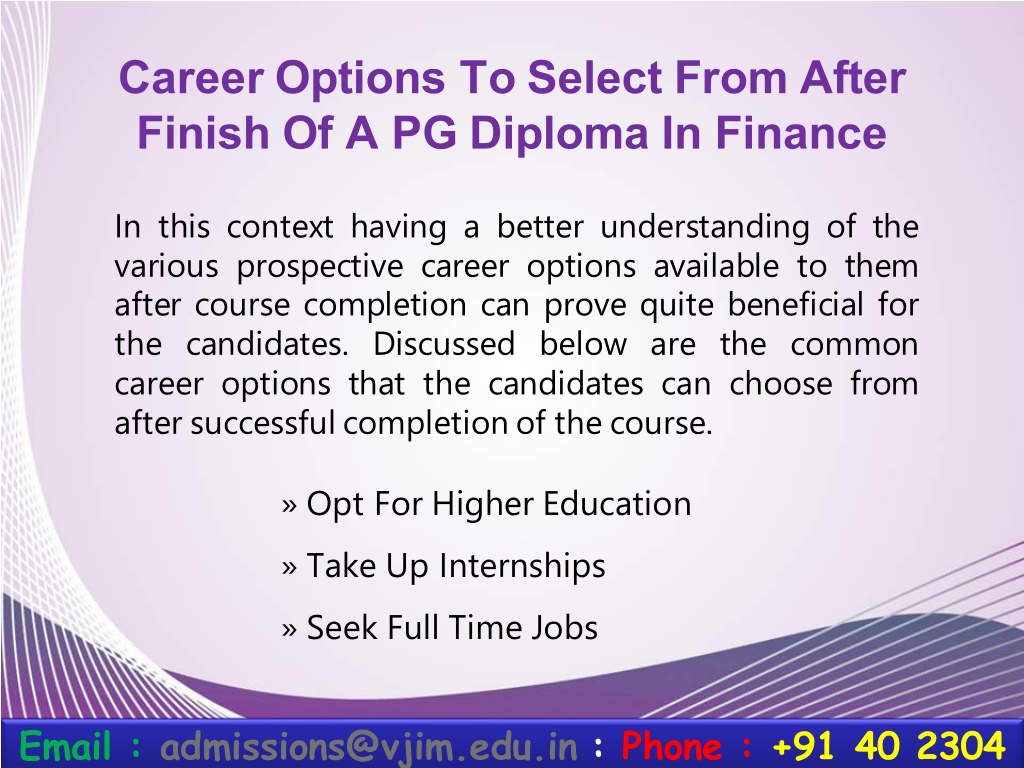 Career Options To Select From After Finish Of A PG Diploma In Finance

In this context having a better understanding of the various prospective career options available to them after course completion can prove quite beneficial for the candidates. Discussed below are the common career options that the candidates can choose from after successful completion of the course.

» Opt For Higher Education

» Take Up Internships

» Seek Full Time Jobs

Email : admissions@vjim.edu.in : Phone : +91 40 2304